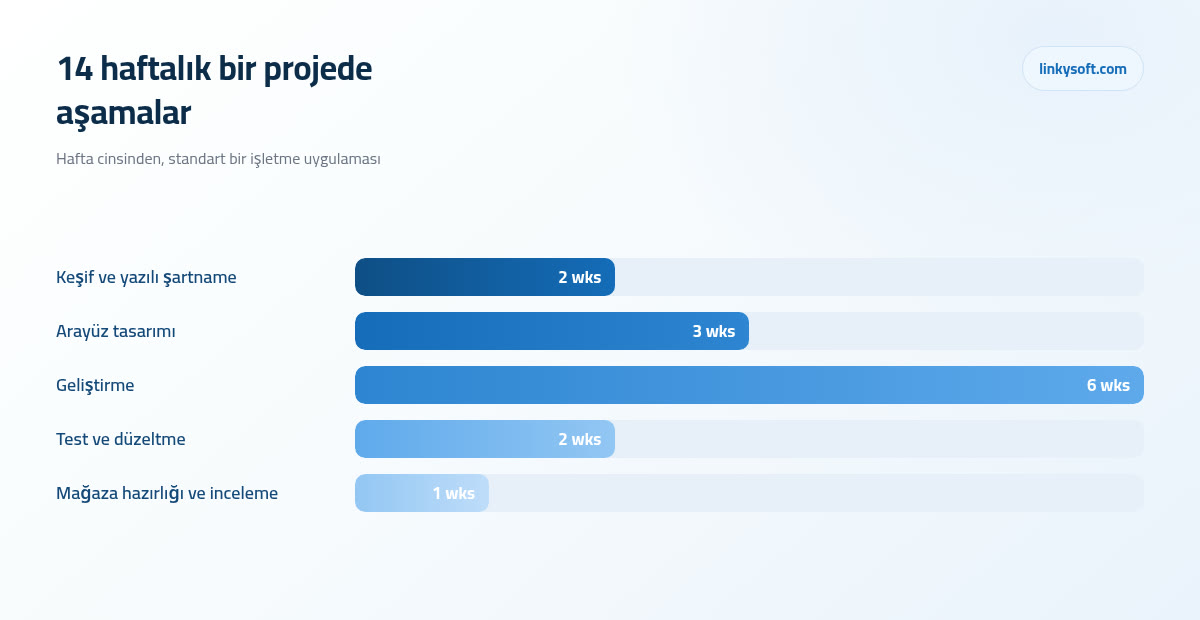 14 haftalık bir projede aşamalar

linkysoft.com

Hafta cinsinden, standart bir işletme uygulaması

Keşif ve yazılı şartname 2 wks
Arayüz tasarımı 3 wks
Geliştirme 6 wks
Test ve düzeltme 2 wks
Mağaza hazırlığı ve inceleme 1 wks